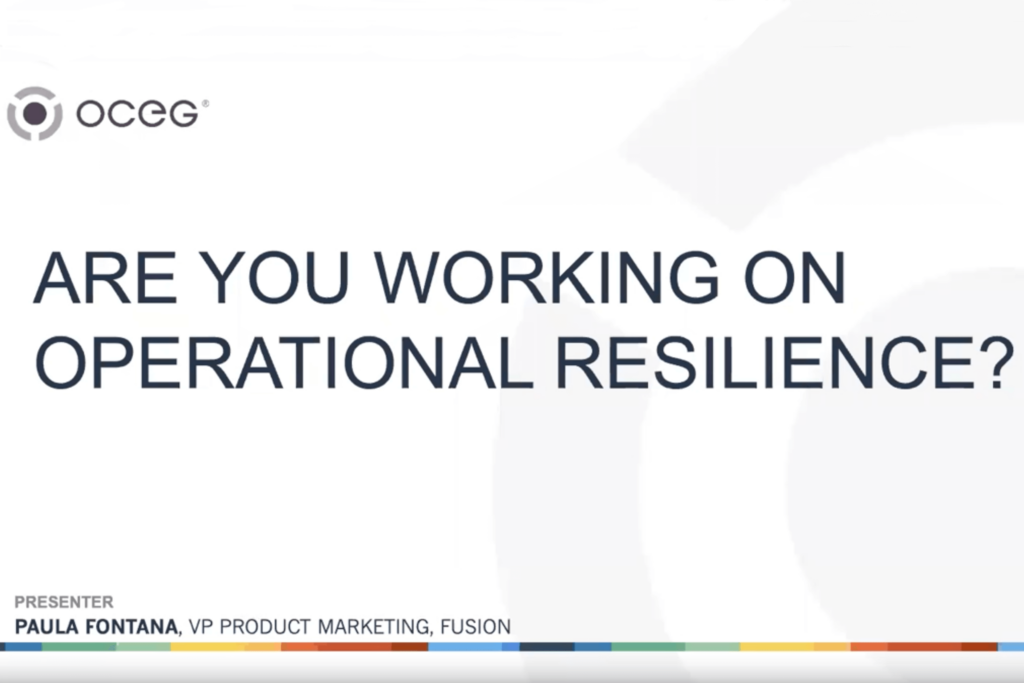 OCEG®

ARE YOU WORKING ON OPERATIONAL RESILIENCE?

PRESENTER
PAULA FONTANA, VP PRODUCT MARKETING, FUSION